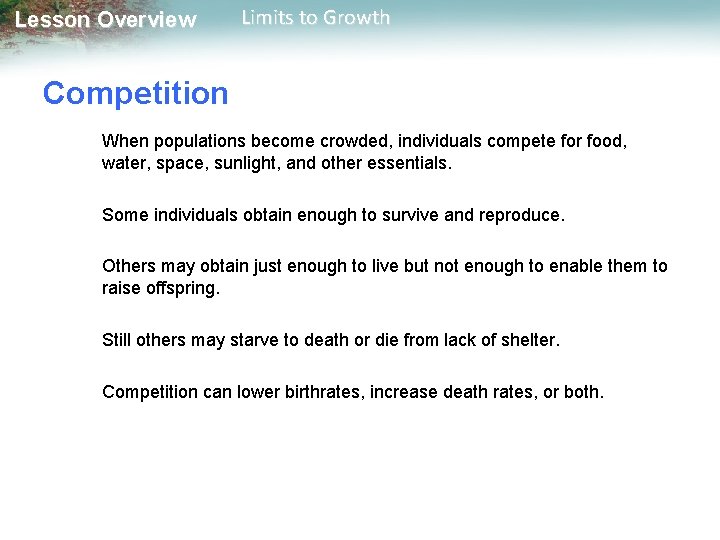 Lesson Overview Limits to Growth

Competition

When populations become crowded, individuals compete for food, water, space, sunlight, and other essentials.

Some individuals obtain enough to survive and reproduce.

Others may obtain just enough to live but not enough to enable them to raise offspring.

Still others may starve to death or die from lack of shelter.

Competition can lower birthrates, increase death rates, or both.